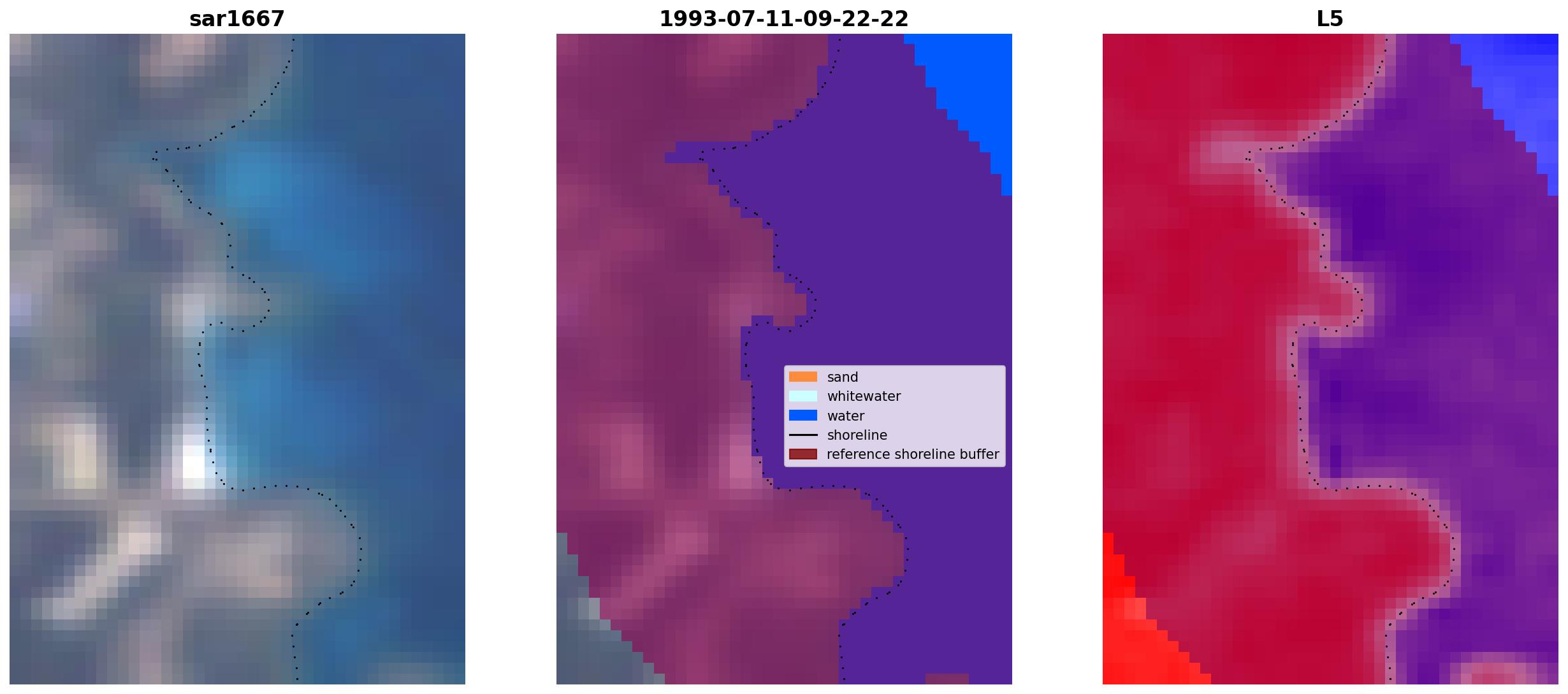 sar1667

1993-07-11-09-22-22

sand
whitewater
water
shoreline
reference shoreline buffer

L5